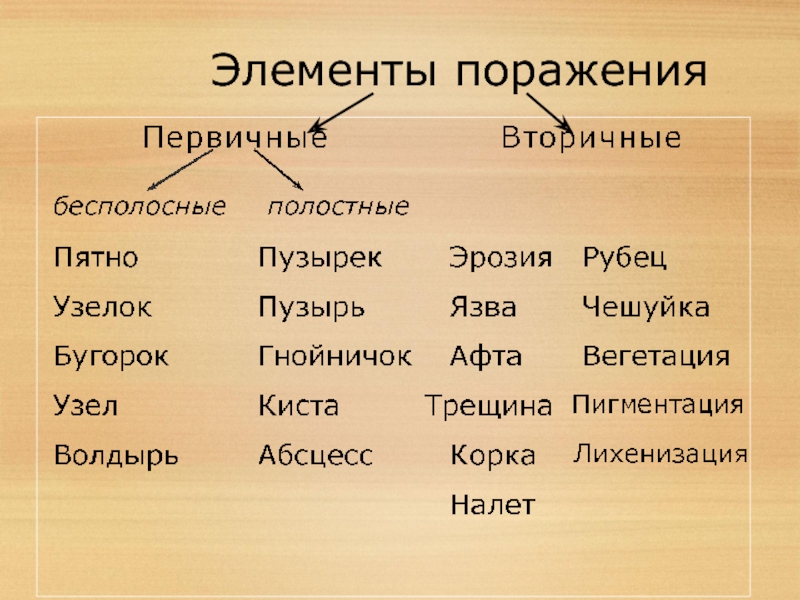 Элементы поражения

Первичные

Вторичные

бесполосные

полостные

Пятно
Узелок
Бугорок
Узел
Волдырь

Пузырек
Пузырь
Гнойничок
Киста
Абсцесс

Эрозия
Язва
Афта
Трещина
Корка
Налет

Рубец
Чешуйка
Вегетация
Пигментация
Лихенизация